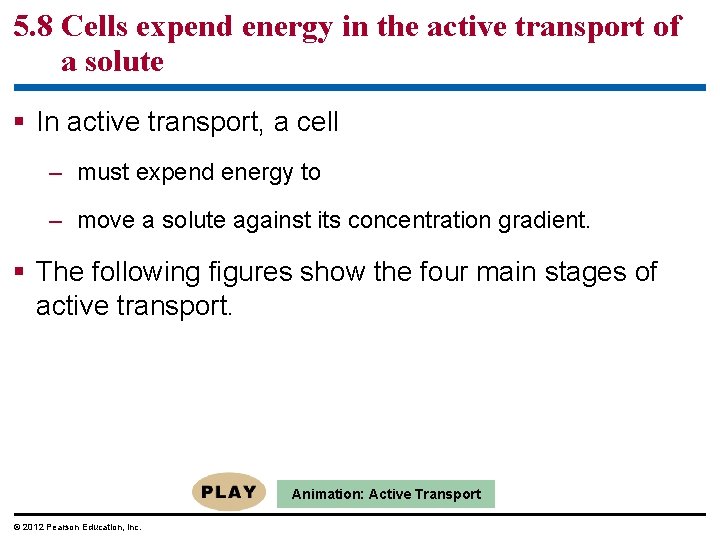 5.8 Cells expend energy in the active transport of a solute

▪ In active transport, a cell

– must expend energy to

– move a solute against its concentration gradient.

▪ The following figures show the four main stages of active transport.

PLAY

Animation: Active Transport

© 2012 Pearson Education, Inc.